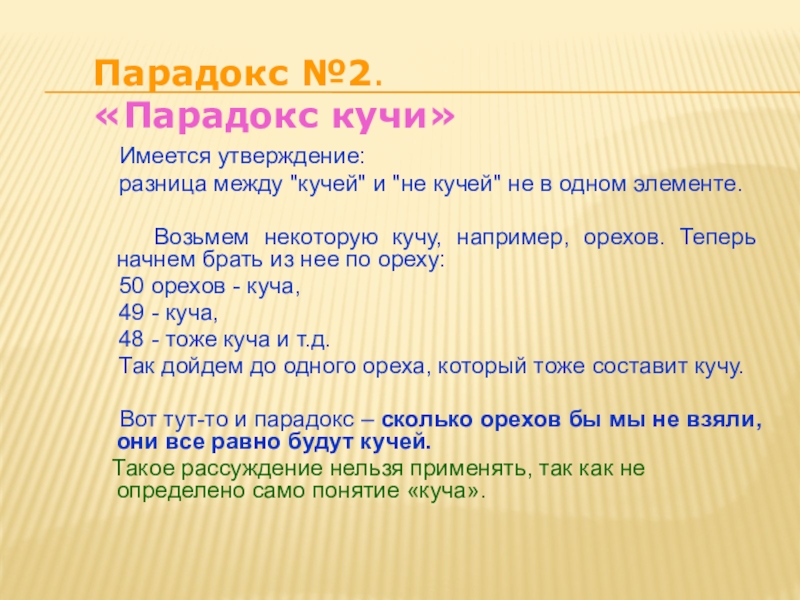 Парадокс №2.
«Парадокс кучи»

Имеется утверждение:
разница между "кучей" и "не кучей" не в одном элементе.

Возьмем некоторую кучу, например, орехов. Теперь начнем брать из нее по ореху:
50 орехов - куча,
49 - куча,
48 - тоже куча и т.д.
Так дойдем до одного ореха, который тоже составит кучу.

Вот тут-то и парадокс – сколько орехов бы мы не взяли, они все равно будут кучей.
Такое рассуждение нельзя применять, так как не определено само понятие «куча».